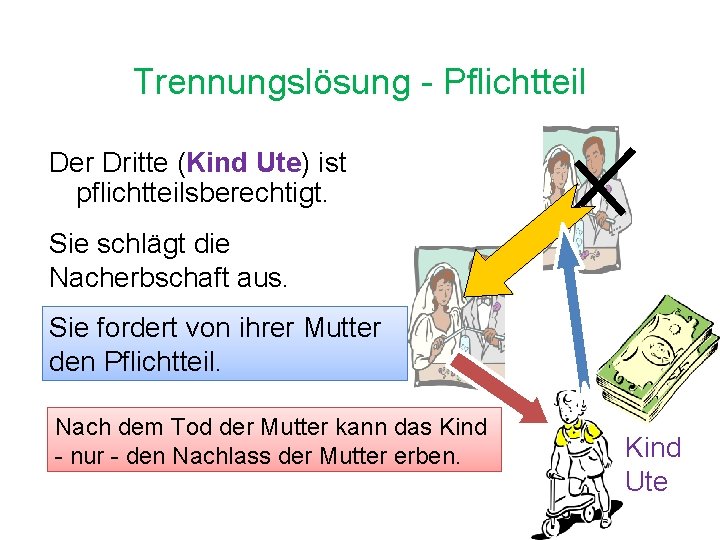 Trennungslösung - Pflichtteil

Der Dritte (Kind Ute) ist pflichtteilsberechtigt.

Sie schlägt die Nacherbschaft aus.

Sie fordert von ihrer Mutter den Pflichtteil.

Nach dem Tod der Mutter kann das Kind - nur - den Nachlass der Mutter erben.

Kind
Ute